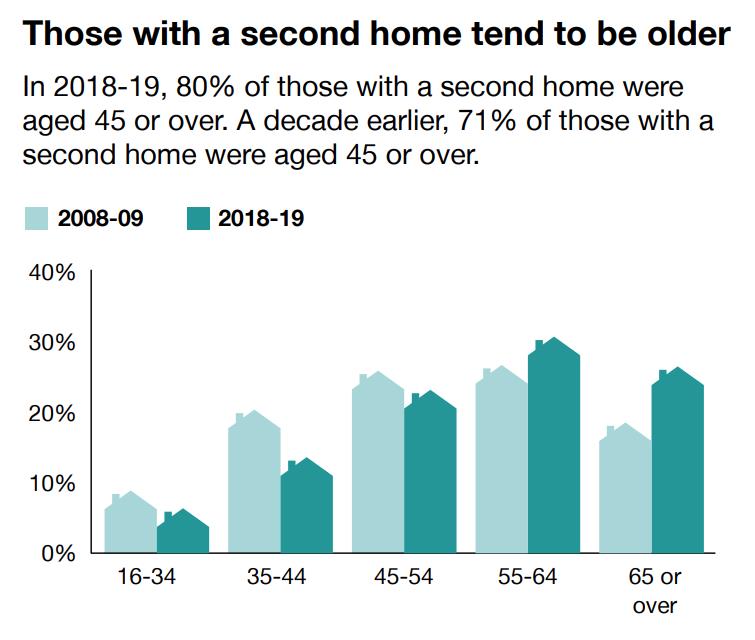 Those with a second home tend to be older

In 2018-19, 80% of those with a second home were aged 45 or over. A decade earlier, 71% of those with a second home were aged 45 or over.

2008-09
2018-19

40%
30%
20%
10%
0%

16-34
35-44
45-54
55-64
65 or over